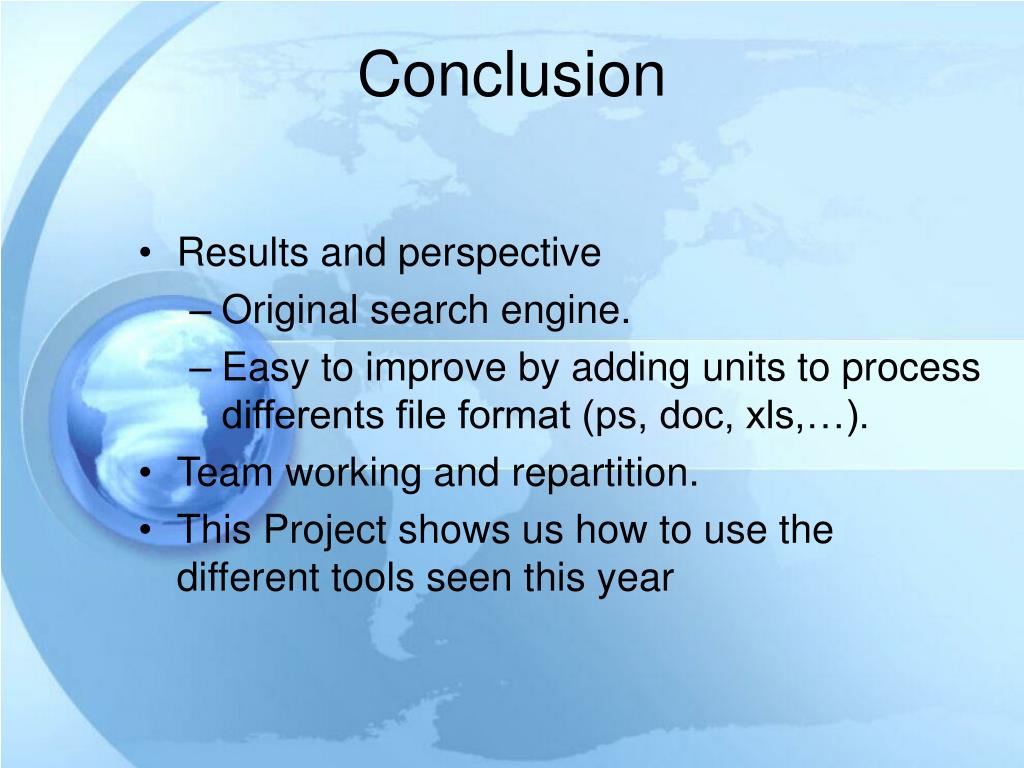 Conclusion

• Results and perspective
– Original search engine.
– Easy to improve by adding units to process differents file format (ps, doc, xls,…).
• Team working and repartition.
• This Project shows us how to use the different tools seen this year